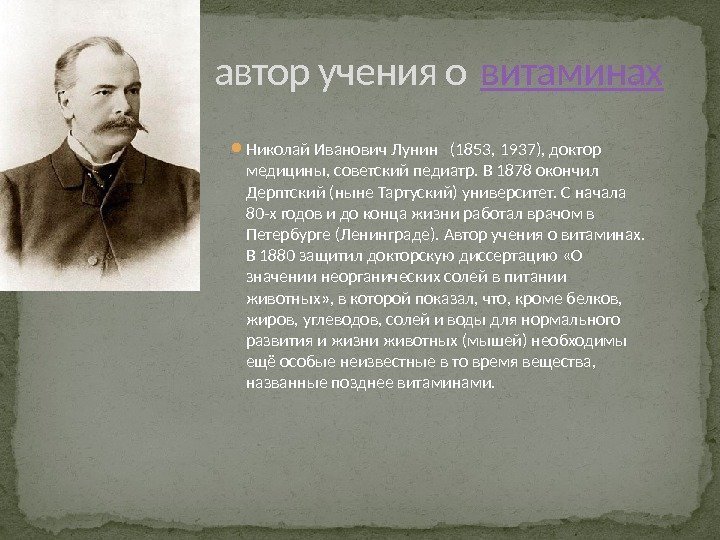 автор учения о витаминах

Николай Иванович Лунин (1853, 1937), доктор медицины, советский педиатр. В 1878 окончил Дерптский (ныне Тартуский) университет. С начала 80-х годов и до конца жизни работал врачом в Петербурге (Ленинграде). Автор учения о витаминах. В 1880 защитил докторскую диссертацию «О значении неорганических солей в питании животных», в которой показал, что, кроме белков, жиров, углеводов, солей и воды для нормального развития и жизни животных (мышей) необходимы ещё особые неизвестные в то время вещества, названные позднее витаминами.